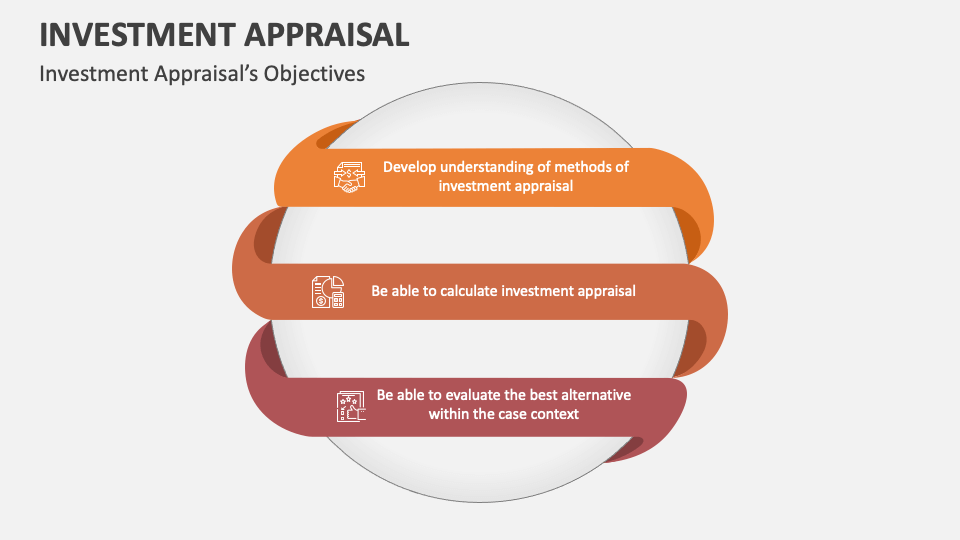 INVESTMENT APPRAISAL

Investment Appraisal's Objectives

Develop understanding of methods of investment appraisal

Be able to calculate investment appraisal

Be able to evaluate the best alternative within the case context